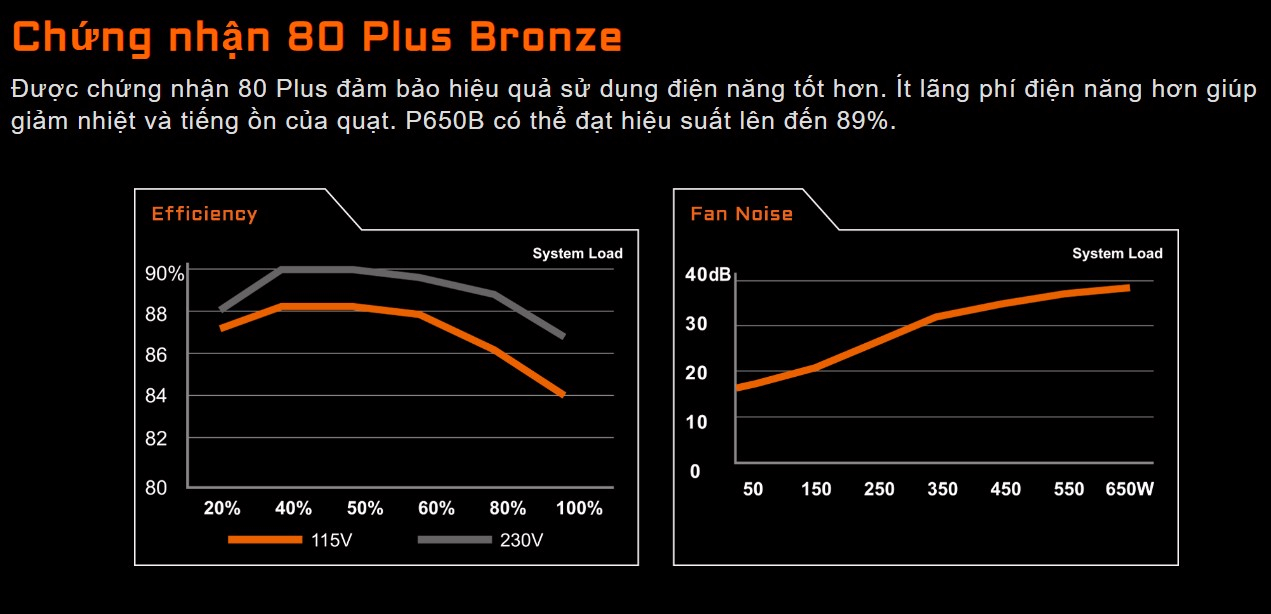 Chứng nhận 80 Plus Bronze

Được chứng nhận 80 Plus đảm bảo hiệu quả sử dụng điện năng tốt hơn. Ít lãng phí điện năng hơn giúp giảm nhiệt và tiếng ồn của quạt. P650B có thể đạt hiệu suất lên đến 89%.

Efficiency

System Load

90%
88
86
84
82
80

20% 40% 50% 60% 80% 100%

115V 230V

Fan Noise

System Load

40dB
30
20
10
0

50 150 250 350 450 550 650W